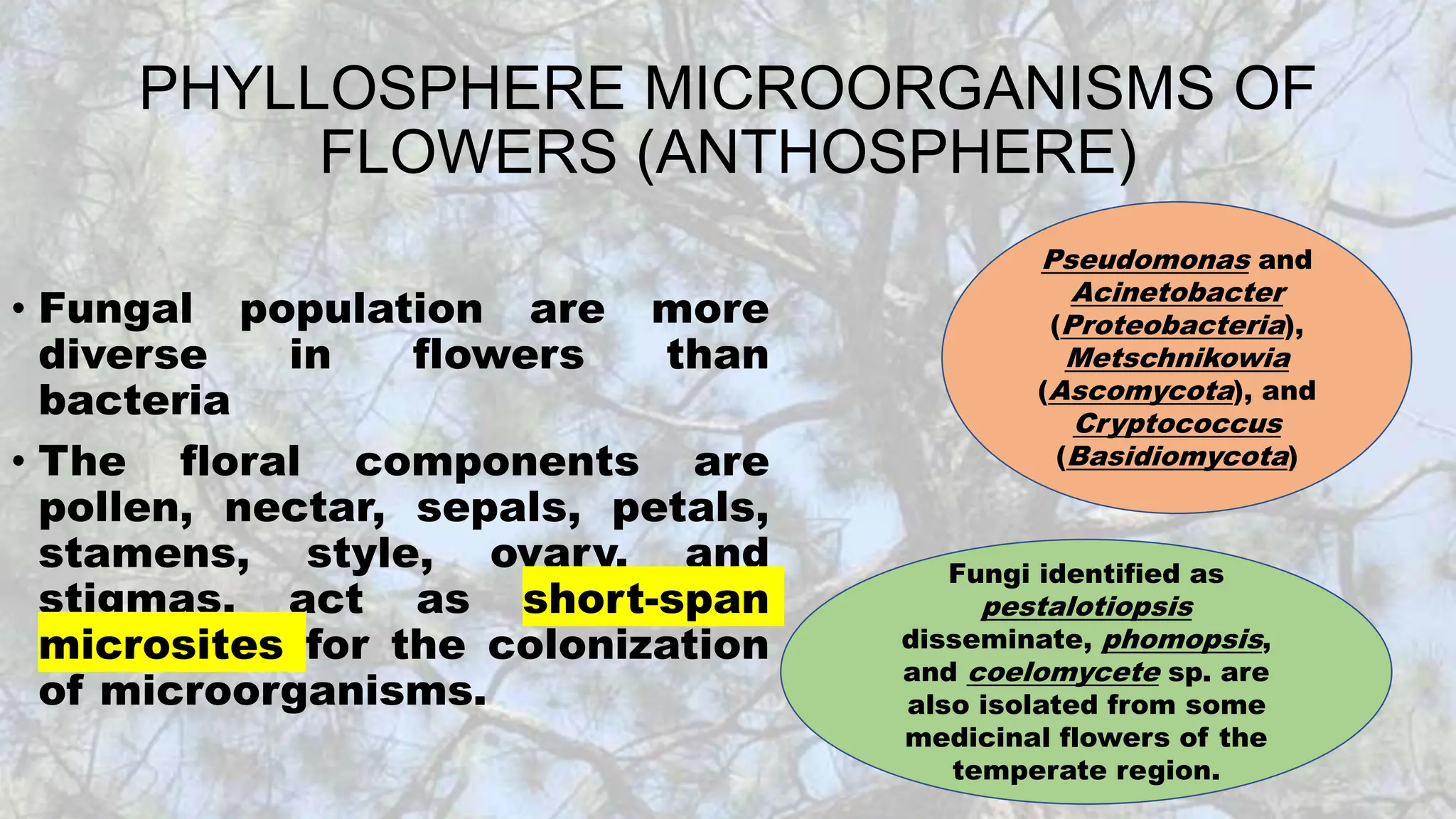 PHYLLOSPHERE MICROORGANISMS OF FLOWERS (ANTHOSPHERE)

• Fungal population are more diverse in flowers than bacteria

• The floral components are pollen, nectar, sepals, petals, stamens, style, ovary, and stigmas, act as short-span microsites for the colonization of microorganisms.

Pseudomonas and Acinetobacter (Proteobacteria), Metschnikowia (Ascomycota), and Cryptococcus (Basidiomycota)

Fungi identified as pestalotiopsis disseminate, phomopsis, and coelomycete sp. are also isolated from some medicinal flowers of the temperate region.